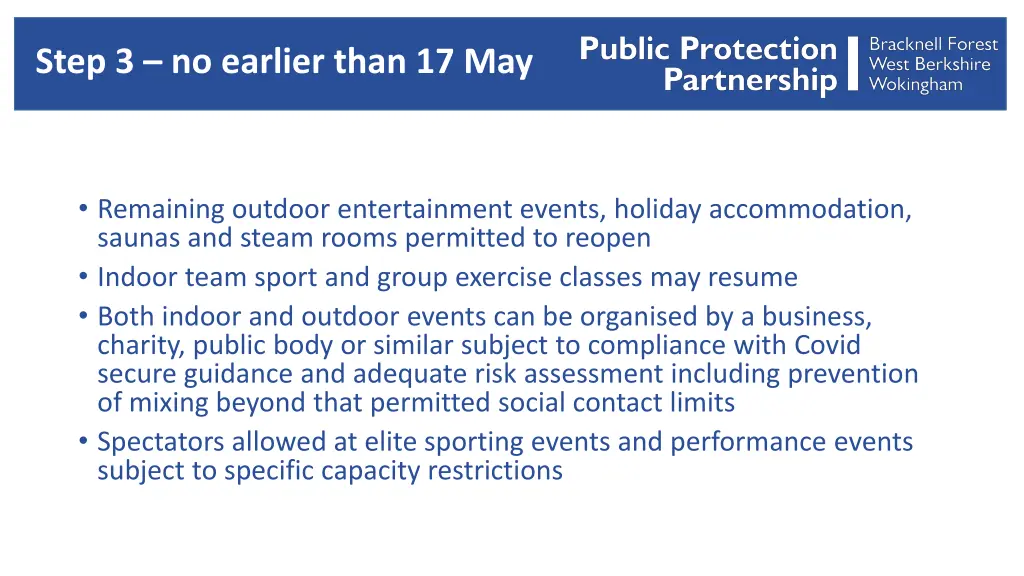 Step 3 – no earlier than 17 May

Public Protection Partnership

Bracknell Forest
West Berkshire
Wokingham

• Remaining outdoor entertainment events, holiday accommodation, saunas and steam rooms permitted to reopen
• Indoor team sport and group exercise classes may resume
• Both indoor and outdoor events can be organised by a business, charity, public body or similar subject to compliance with Covid secure guidance and adequate risk assessment including prevention of mixing beyond that permitted social contact limits
• Spectators allowed at elite sporting events and performance events subject to specific capacity restrictions